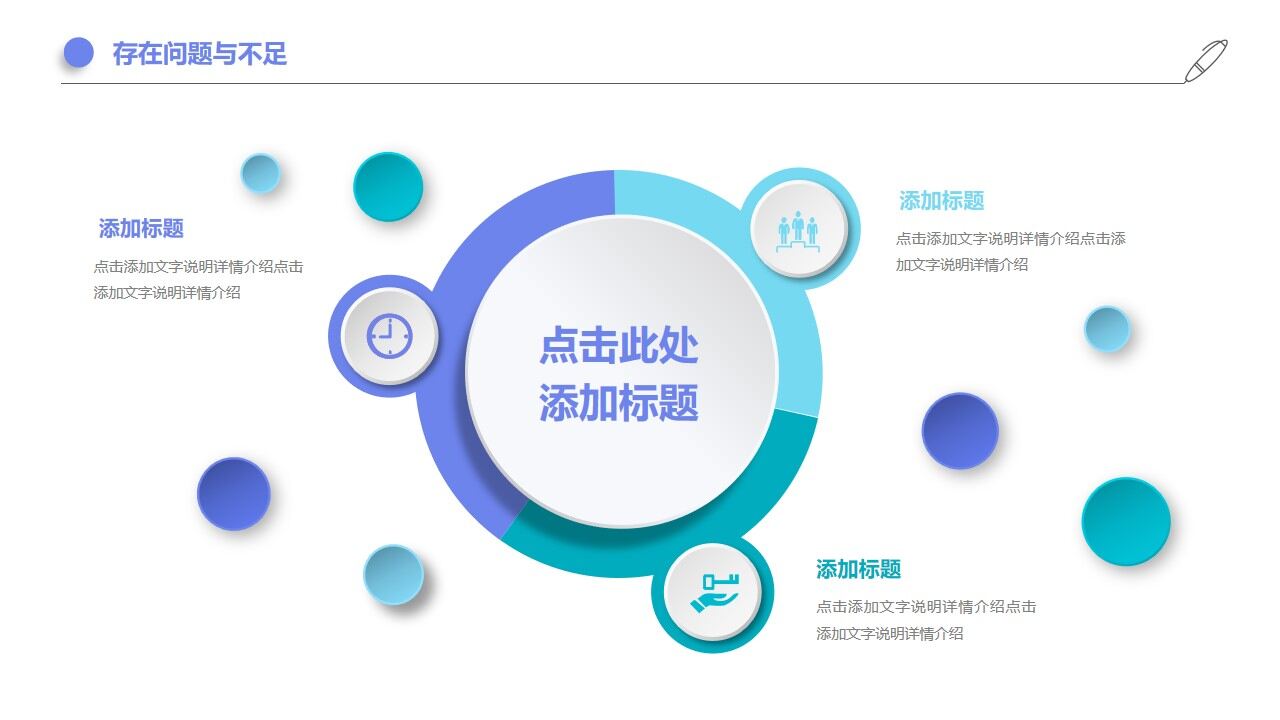 存在问题与不足

添加标题
点击添加文字说明详情介绍点击添加文字说明详情介绍

点击此处
添加标题

添加标题
点击添加文字说明详情介绍点击添加文字说明详情介绍

添加标题
点击添加文字说明详情介绍点击添加文字说明详情介绍